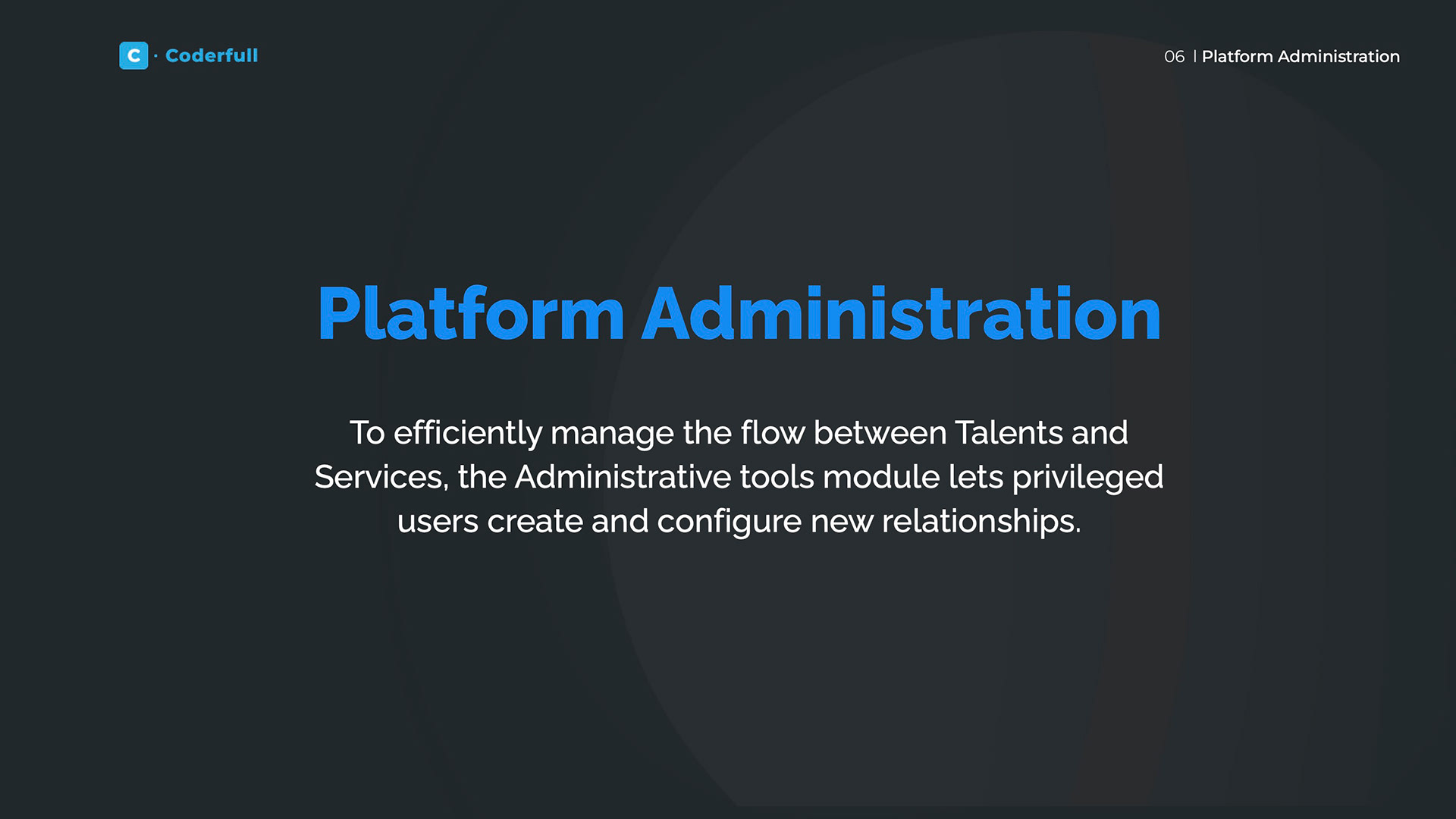 C · Coderfull

06 | Platform Administration

Platform Administration

To efficiently manage the flow between Talents and Services, the Administrative tools module lets privileged users create and configure new relationships.